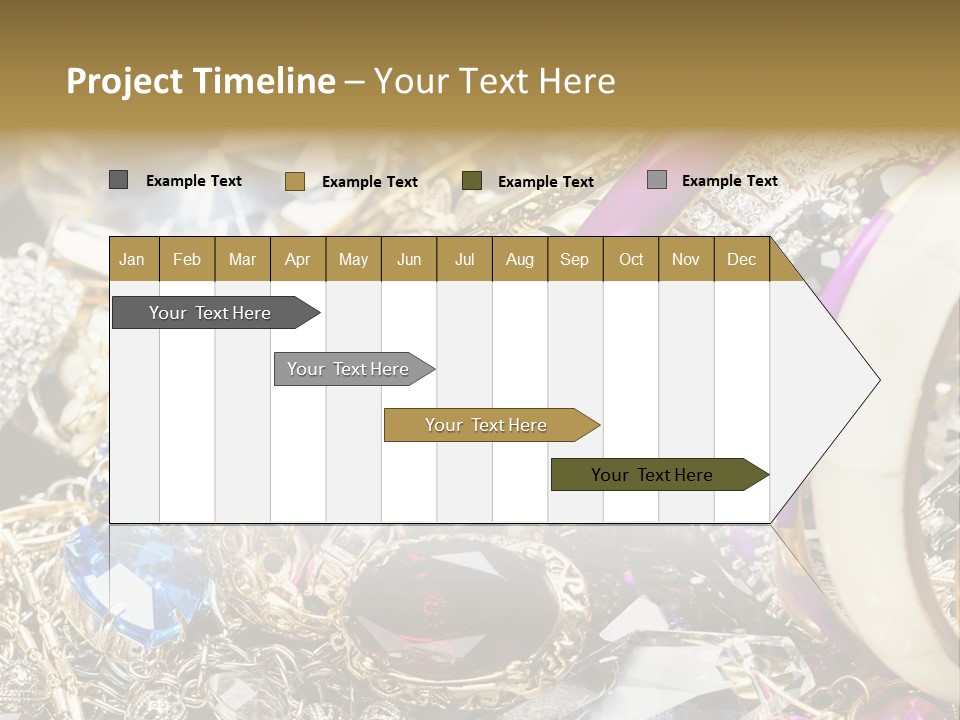 Project Timeline – Your Text Here

Example Text
Example Text
Example Text
Example Text

| Jan | Feb | Mar | Apr | May | Jun | Jul | Aug | Sep | Oct | Nov | Dec |
|---|---|---|---|---|---|---|---|---|---|---|---|

Your Text Here

Your Text Here

Your Text Here

Your Text Here